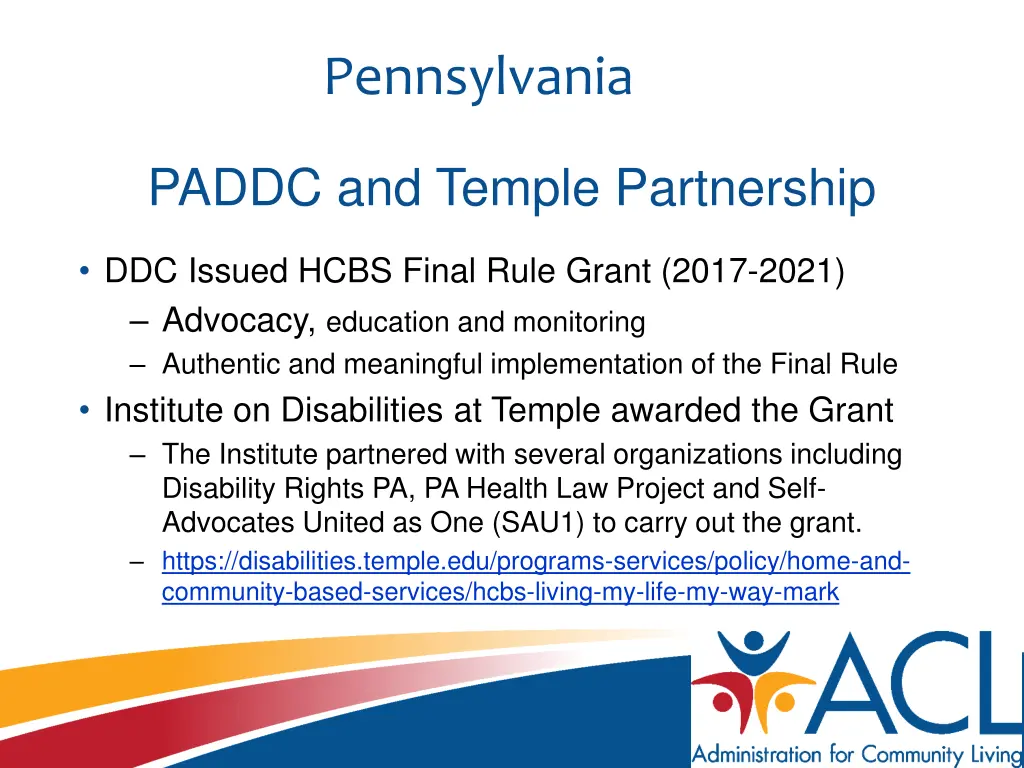 Pennsylvania

PADDC and Temple Partnership

• DDC Issued HCBS Final Rule Grant (2017-2021)
  – Advocacy, education and monitoring
  – Authentic and meaningful implementation of the Final Rule
• Institute on Disabilities at Temple awarded the Grant
  – The Institute partnered with several organizations including Disability Rights PA, PA Health Law Project and Self-Advocates United as One (SAU1) to carry out the grant.
  – https://disabilities.temple.edu/programs-services/policy/home-and-community-based-services/hcbs-living-my-life-my-way-mark

ACL
Administration for Community Living